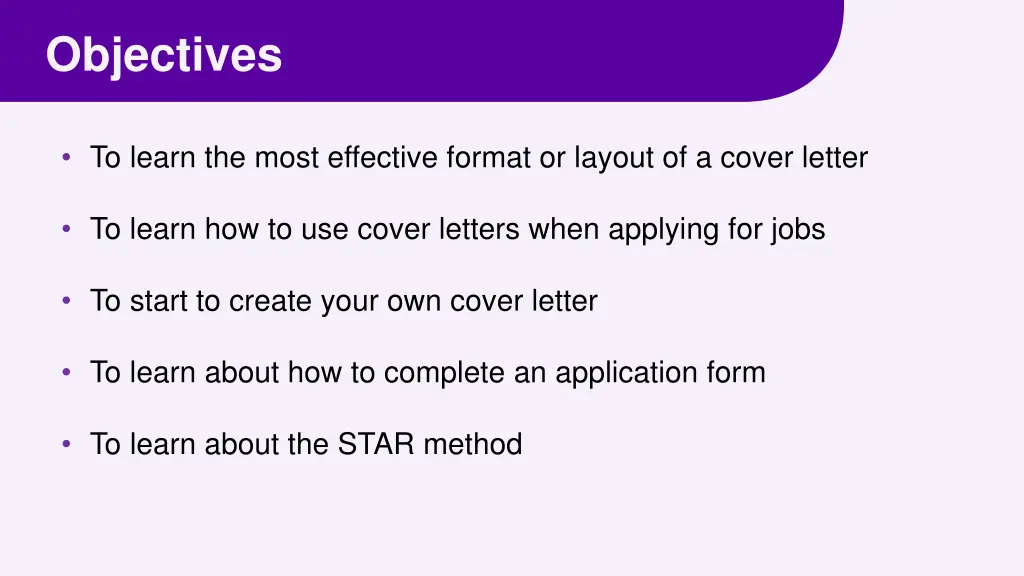 Objectives

• To learn the most effective format or layout of a cover letter

• To learn how to use cover letters when applying for jobs

• To start to create your own cover letter

• To learn about how to complete an application form

• To learn about the STAR method